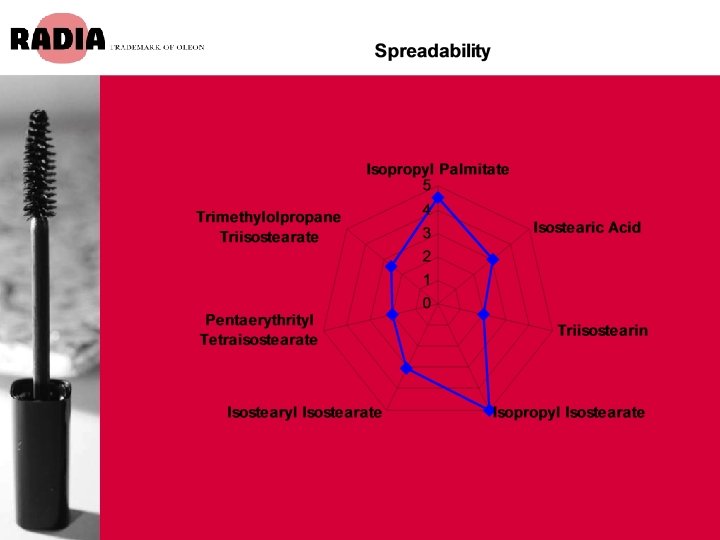 RADIA TRADEMARK OF OLEON

Spreadability

Isopropyl Palmitate
5
4
3
2
1
0
Isostearic Acid
Triisostearin
Isopropyl Isostearate
Isostearyl Isostearate
Pentaerythrityl Tetraisostearate
Trimethylolpropane Triisostearate